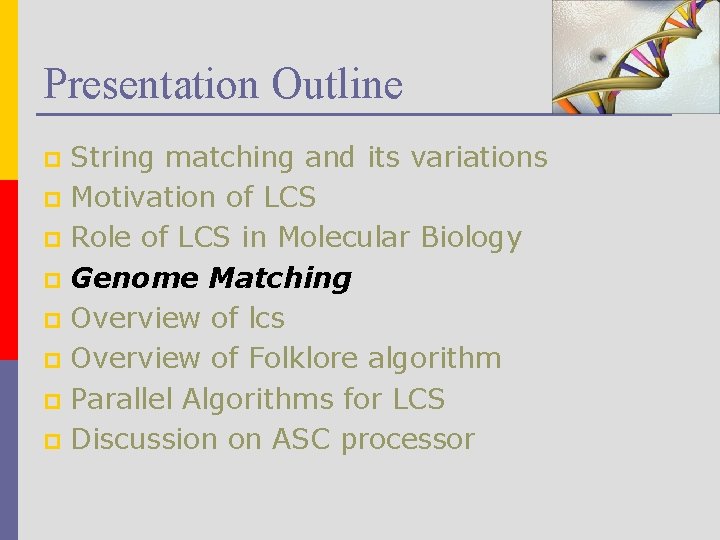 Presentation Outline

String matching and its variations
Motivation of LCS
Role of LCS in Molecular Biology
Genome Matching
Overview of lcs
Overview of Folklore algorithm
Parallel Algorithms for LCS
Discussion on ASC processor